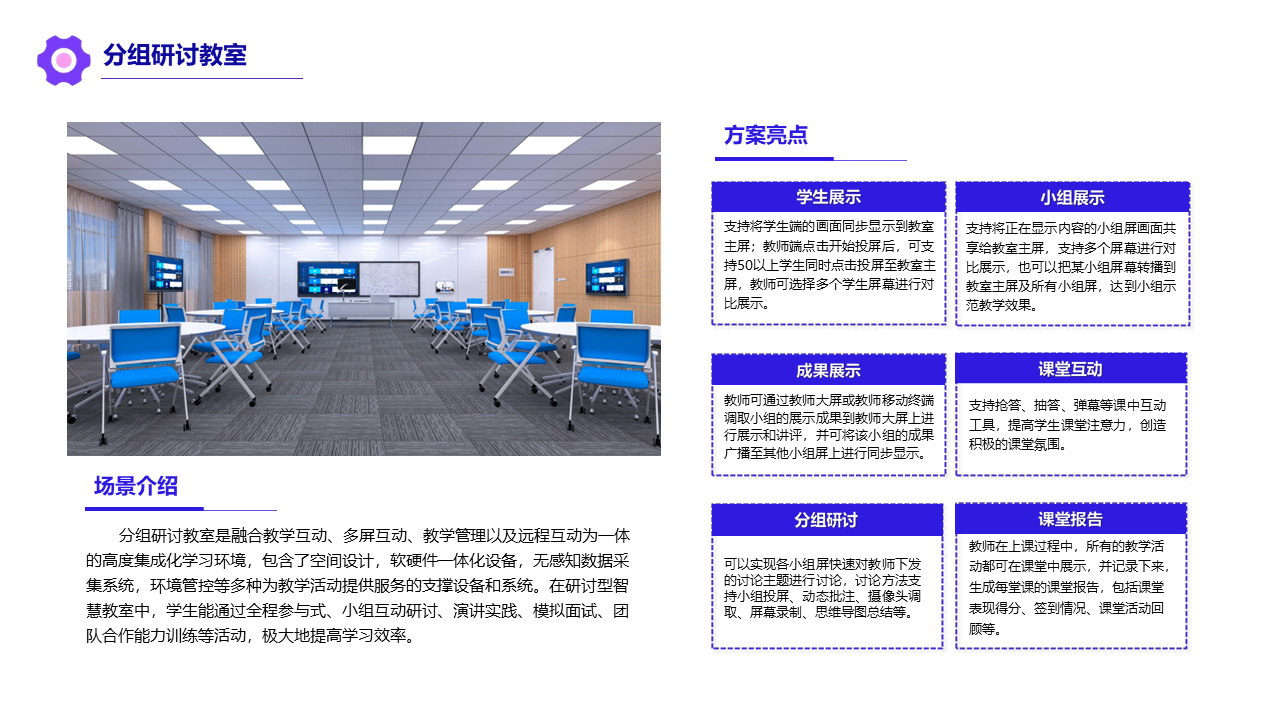 分组研讨教室

场景介绍

分组研讨教室是融合教学互动、多屏互动、教学管理以及远程互动为一体的高度集成化学习环境，包含了空间设计，软硬件一体化设备，无感知数据采集系统，环境管控等多种为教学活动提供服务的支撑设备和系统。在研讨型智慧教室中，学生能通过全程参与式、小组互动研讨、演讲实践、模拟面试、团队合作能力训练等活动，极大地提高学习效率。

方案亮点

学生展示

支持将学生端的画面同步显示到教室主屏；教师端点击开始投屏后，可支持50以上学生同时点击投屏至教室主屏，教师可选择多个学生屏幕进行对比展示。

小组展示

支持将正在显示内容的小组屏画面共享给教室主屏，支持多个屏幕进行对比展示，也可以把某小组屏幕转播到教室主屏及所有小组屏，达到小组示范教学效果。

成果展示

教师可通过教师大屏或教师移动终端调取小组的展示成果到教师大屏上进行展示和讲评，并可将该小组的成果广播至其他小组屏上进行同步显示。

课堂互动

支持抢答、抽答、弹幕等课中互动工具，提高学生课堂注意力，创造积极的课堂氛围。

分组研讨

可以实现各小组屏快速对教师下发的讨论主题进行讨论，讨论方法支持小组投屏、动态批注、摄像头调取、屏幕录制、思维导图总结等。

课堂报告

教师在上课过程中，所有的教学活动都可在课堂中展示，并记录下来，生成每堂课的课堂报告，包括课堂表现得分、签到情况、课堂活动回顾等。